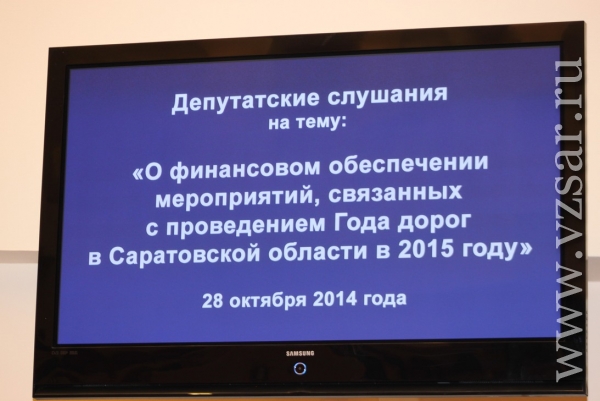 Депутатские слушания
на тему:

«О финансовом обеспечении мероприятий, связанных с проведением Года дорог в Саратовской области в 2015 году»

28 октября 2014 года

SAMSUNG

www.vzsar.ru